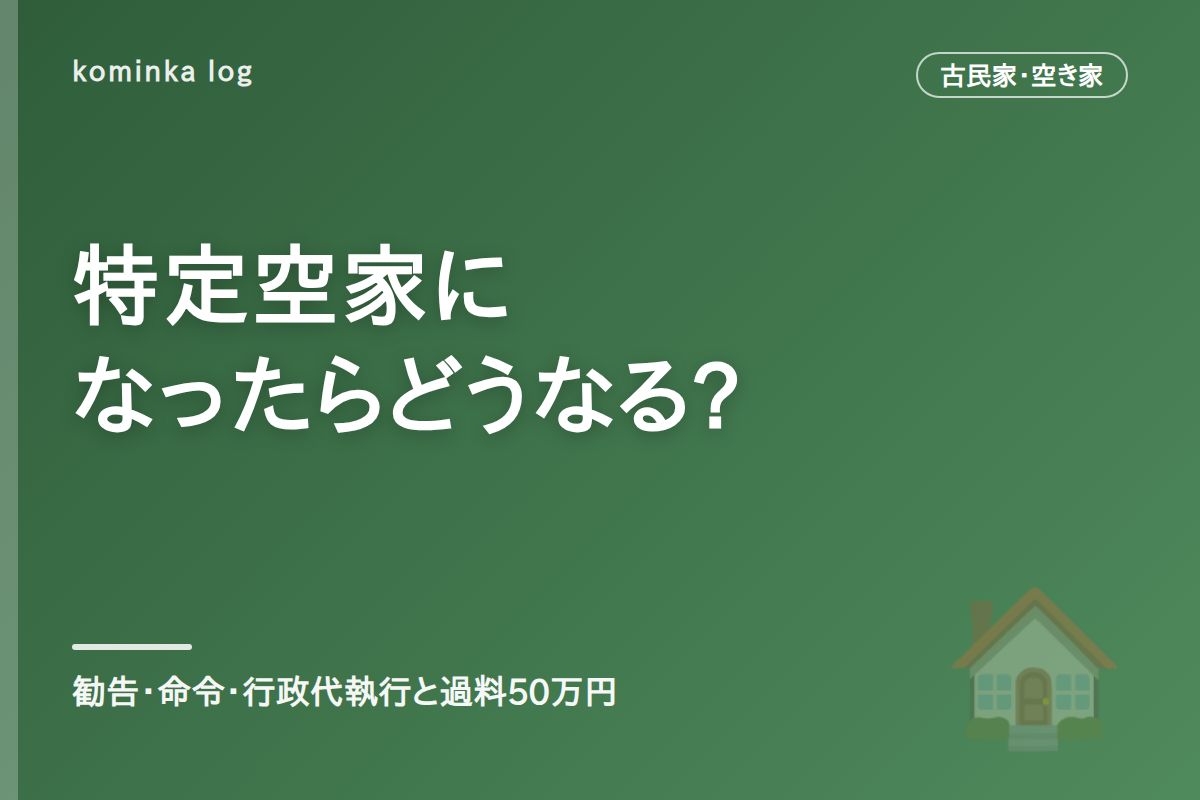 kominka log

古民家・空き家

特定空家に
なったらどうなる?

勧告・命令・行政代執行と過料50万円